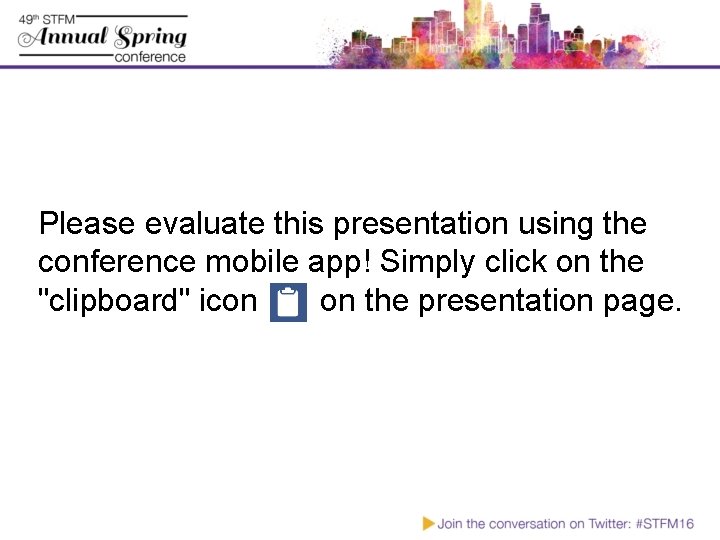 49th STFM
Annual Spring
conference

Please evaluate this presentation using the conference mobile app! Simply click on the "clipboard" icon on the presentation page.

Join the conversation on Twitter: #STFM16